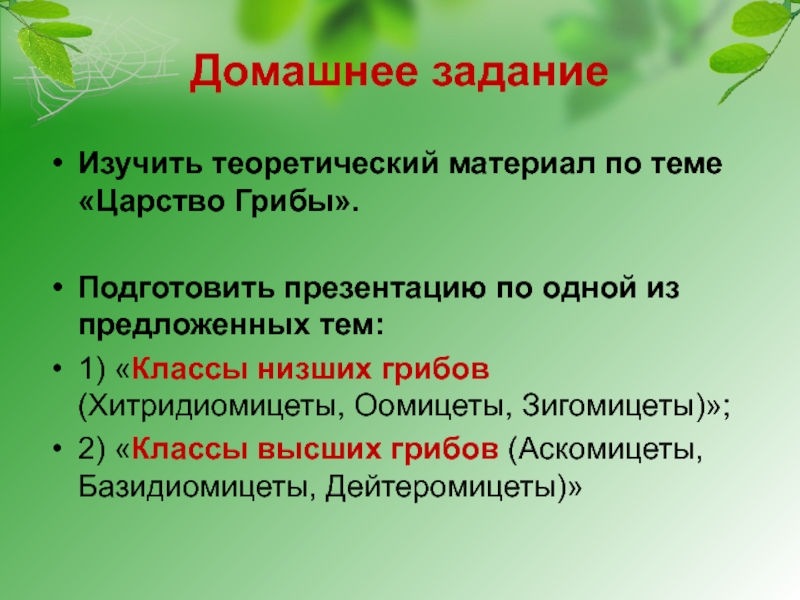 Домашнее задание

• Изучить теоретический материал по теме «Царство Грибы».

• Подготовить презентацию по одной из предложенных тем:

• 1) «Классы низших грибов (Хитридиомицеты, Оомицеты, Зигомицеты)»;

• 2) «Классы высших грибов (Аскомицеты, Базидиомицеты, Дейтеромицеты)»